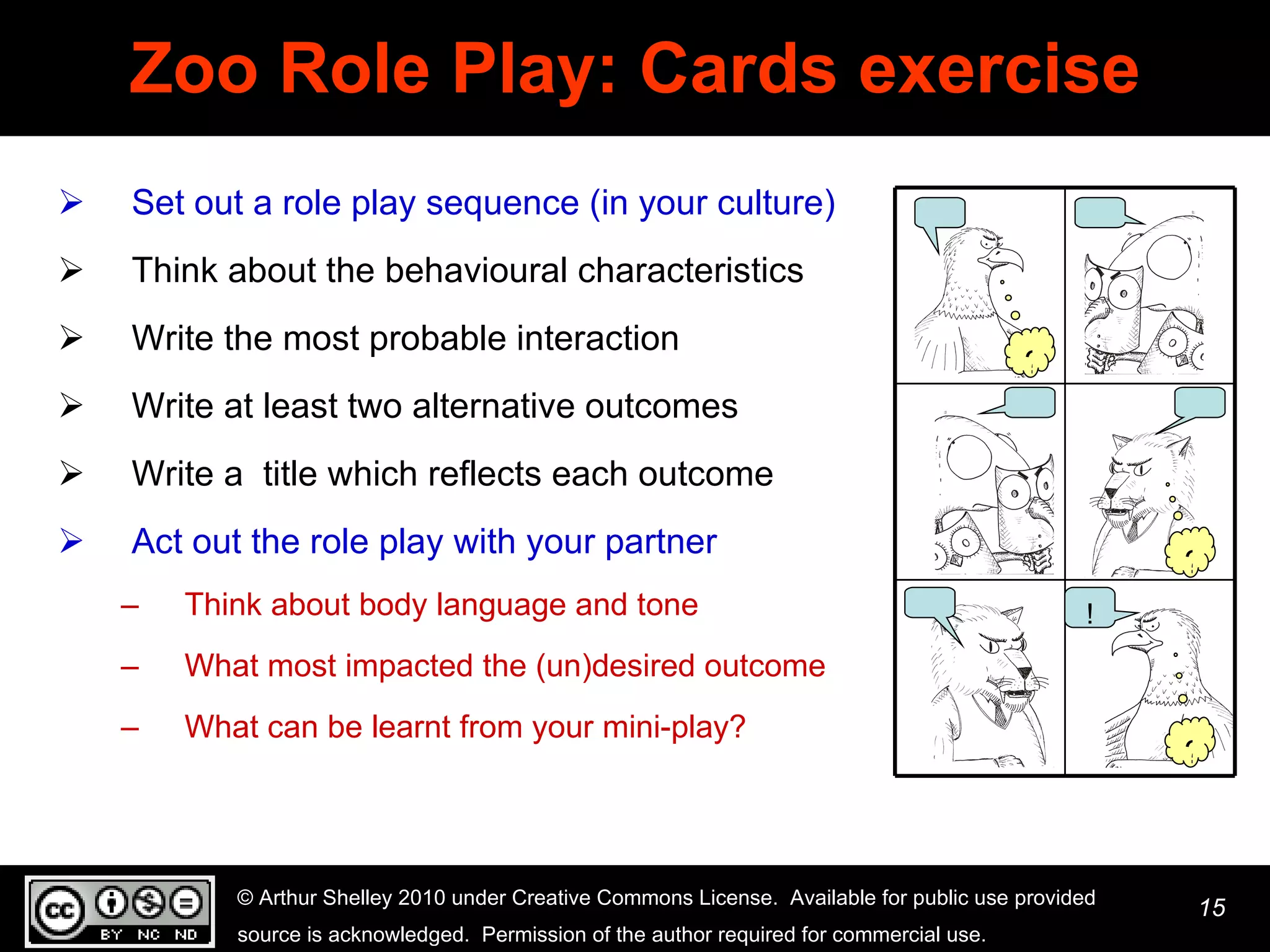 Zoo Role Play: Cards exercise

➢ Set out a role play sequence (in your culture)

➢ Think about the behavioural characteristics

➢ Write the most probable interaction

➢ Write at least two alternative outcomes

➢ Write a title which reflects each outcome

➢ Act out the role play with your partner

– Think about body language and tone

– What most impacted the (un)desired outcome

– What can be learnt from your mini-play?

!

cc BY NC ND

© Arthur Shelley 2010 under Creative Commons License. Available for public use provided source is acknowledged. Permission of the author required for commercial use.

15